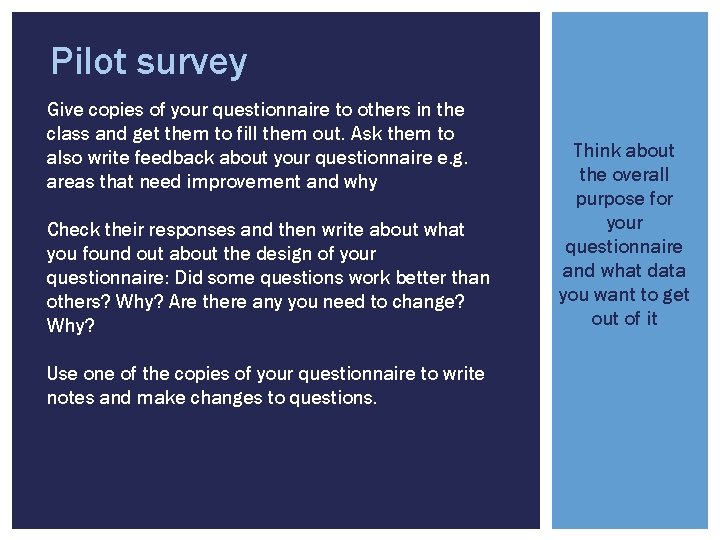 Pilot survey

Give copies of your questionnaire to others in the class and get them to fill them out. Ask them to also write feedback about your questionnaire e.g. areas that need improvement and why

Check their responses and then write about what you found out about the design of your questionnaire: Did some questions work better than others? Why? Are there any you need to change? Why?

Use one of the copies of your questionnaire to write notes and make changes to questions.

Think about the overall purpose for your questionnaire and what data you want to get out of it